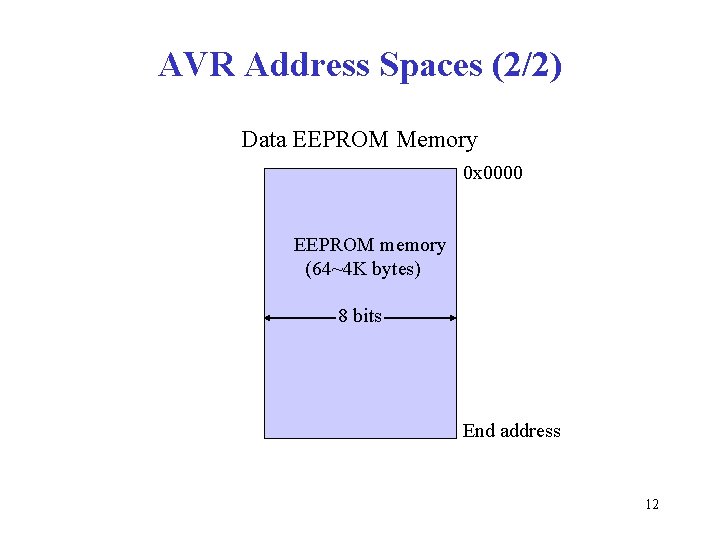 AVR Address Spaces (2/2)

Data EEPROM Memory

0x0000

EEPROM memory (64~4K bytes)

8 bits

End address

12